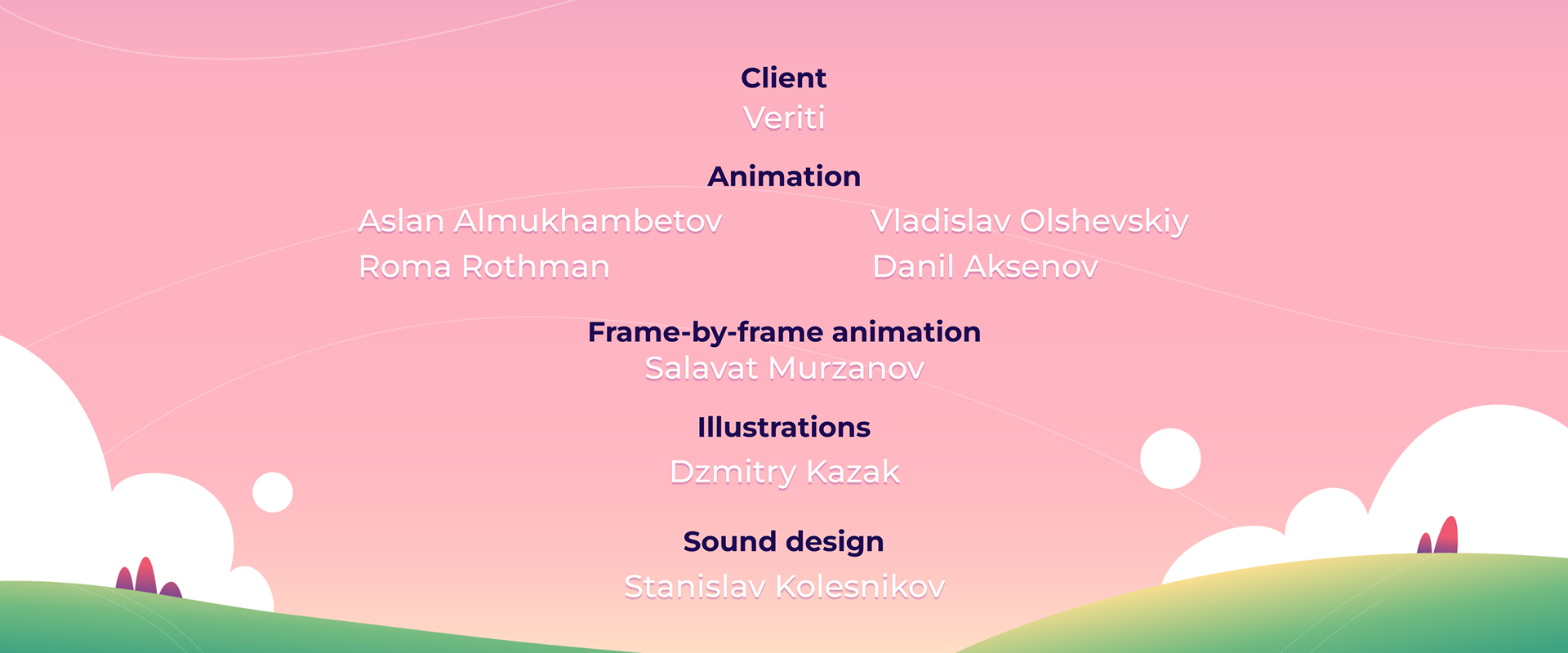 Client
Veriti

Animation
Aslan Almukhambetov
Roma Rothman
Vladislav Olshevskiy
Danil Aksenov

Frame-by-frame animation
Salavat Murzanov

Illustrations
Dzmitry Kazak

Sound design
Stanislav Kolesnikov